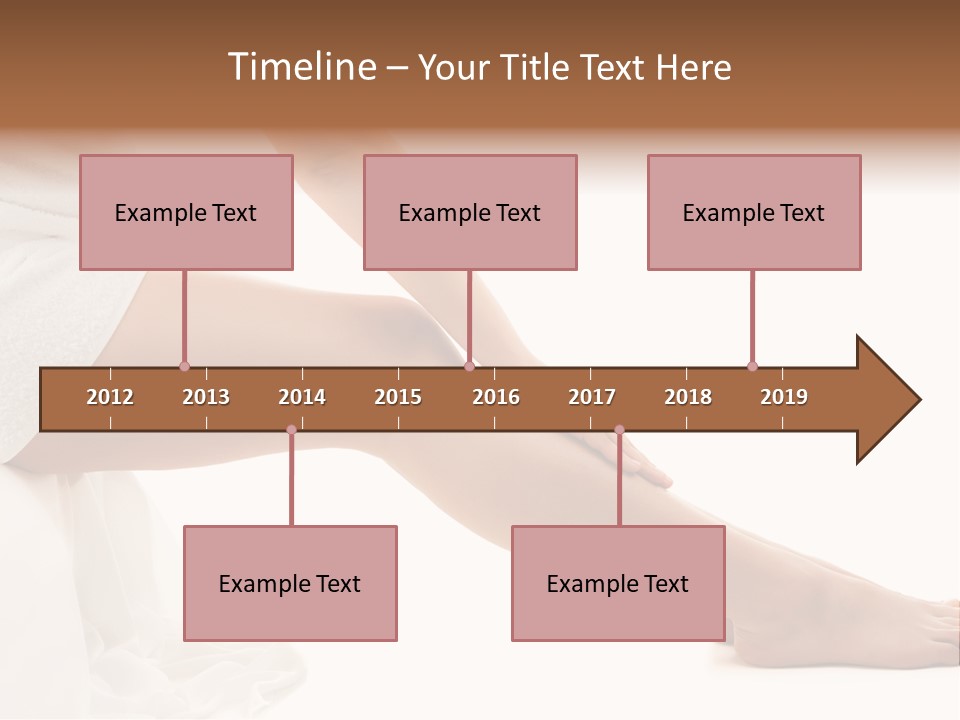 Timeline – Your Title Text Here

Example Text

Example Text

Example Text

2012 2013 2014 2015 2016 2017 2018 2019

Example Text

Example Text